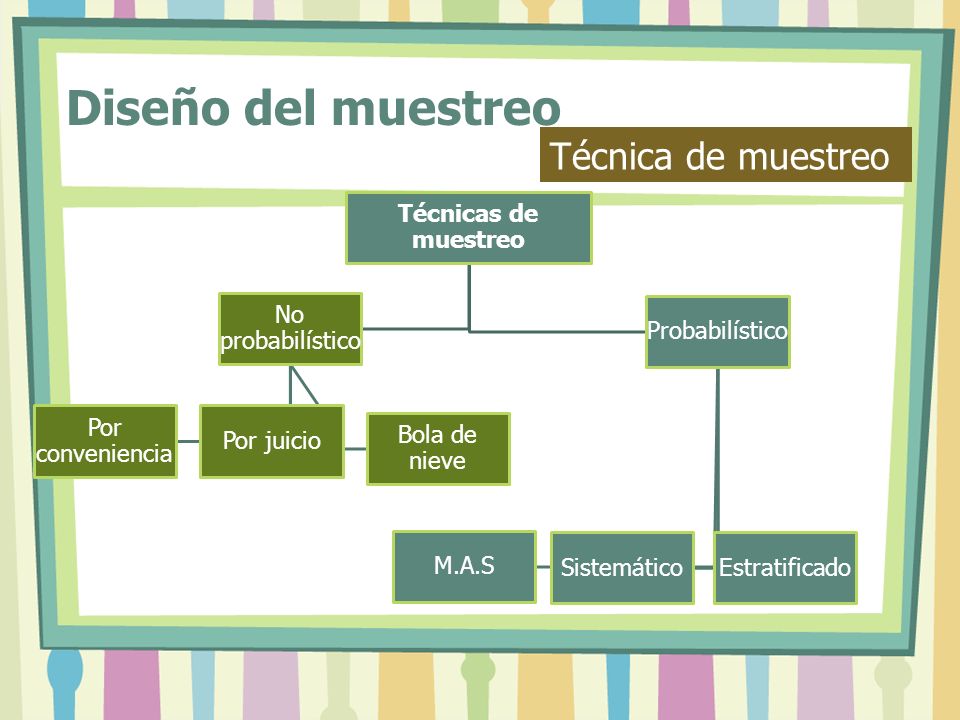 Diseño del muestreo

Técnica de muestreo

Técnicas de muestreo

No probabilístico

Probabilístico

Por conveniencia

Por juicio

Bola de nieve

M.A.S

Sistemático

Estratificado